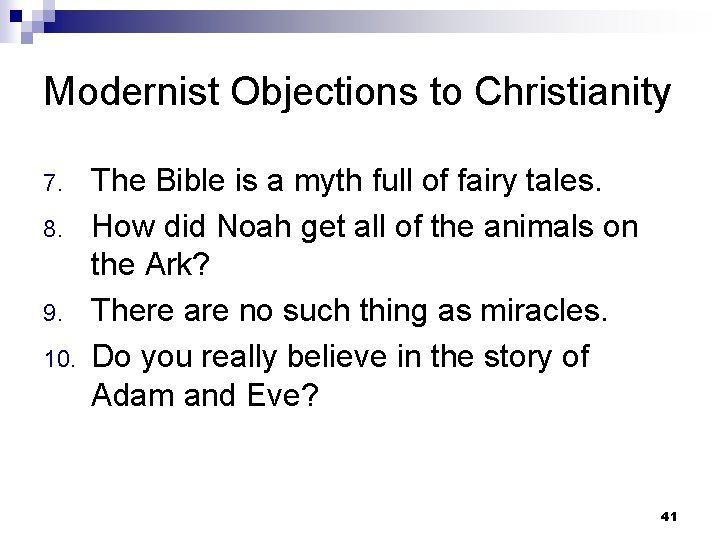 Modernist Objections to Christianity

7. The Bible is a myth full of fairy tales.
8. How did Noah get all of the animals on the Ark?
9. There are no such thing as miracles.
10. Do you really believe in the story of Adam and Eve?

41